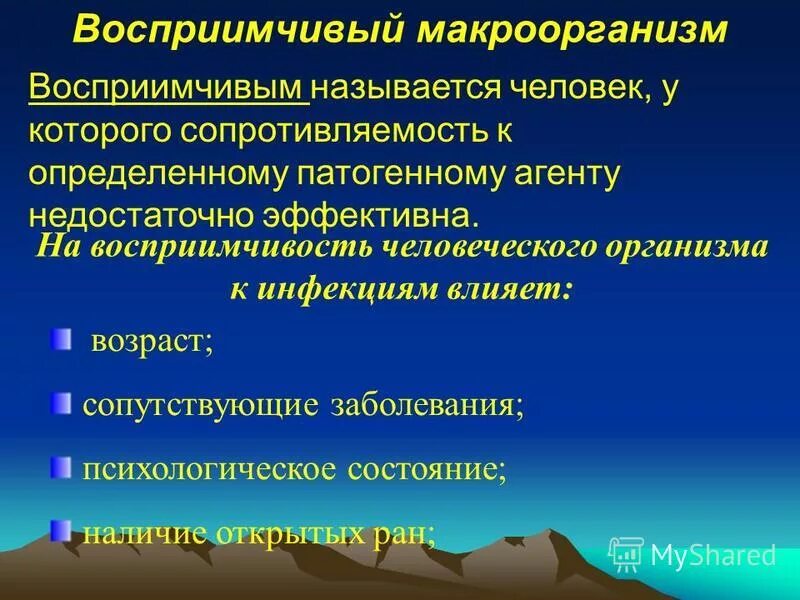 Восприимчивый макроорганизм

Восприимчивым называется человек, у которого сопротивляемость к определенному патогенному агенту недостаточно эффективна.

На восприимчивость человеческого организма к инфекциям влияет:

возраст;

сопутствующие заболевания;

психологическое состояние;

наличие открытых ран;

MyShared